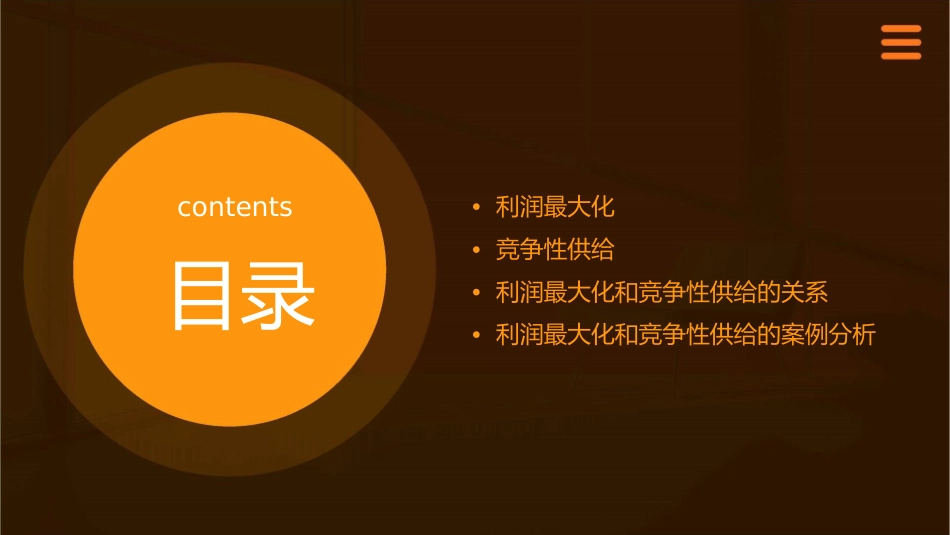 contents

目录

• 利润最大化
• 竞争性供给
• 利润最大化和竞争性供给的关系
• 利润最大化和竞争性供给的案例分析